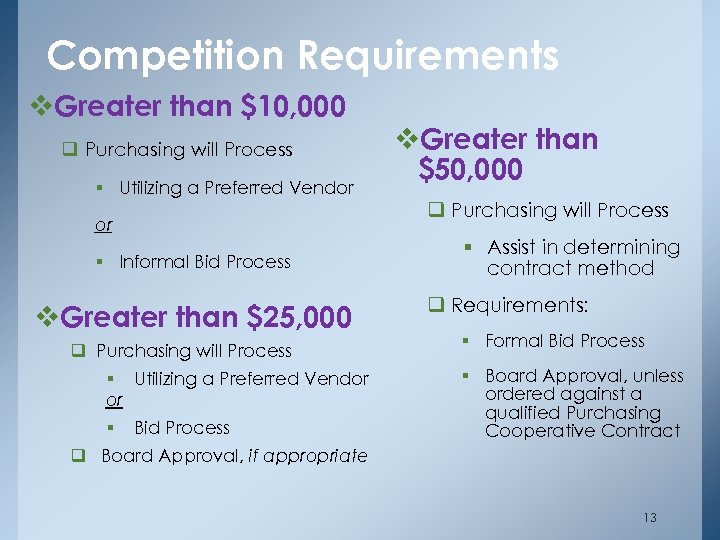 Competition Requirements

❖Greater than \$10,000

❑ Purchasing will Process

▪ Utilizing a Preferred Vendor

or

▪ Informal Bid Process

❖Greater than \$25,000

❑ Purchasing will Process

▪ Utilizing a Preferred Vendor

or

▪ Bid Process

❑ Board Approval, if appropriate

❖Greater than \$50,000

❑ Purchasing will Process

▪ Assist in determining contract method

❑ Requirements:

▪ Formal Bid Process

▪ Board Approval, unless ordered against a qualified Purchasing Cooperative Contract

13